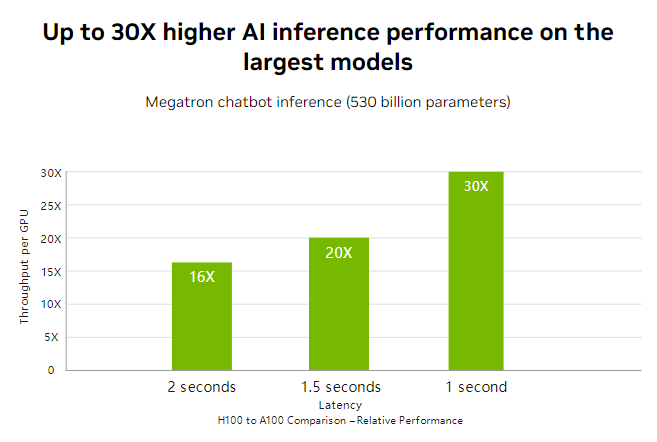 Up to 30X higher AI inference performance on the largest models

Megatron chatbot inference (530 billion parameters)

Throughput per GPU

30X
25X
20X
15X
10X
5X
0

16X
20X
30X

2 seconds
1.5 seconds
1 second

Latency

H100 to A100 Comparison – Relative Performance